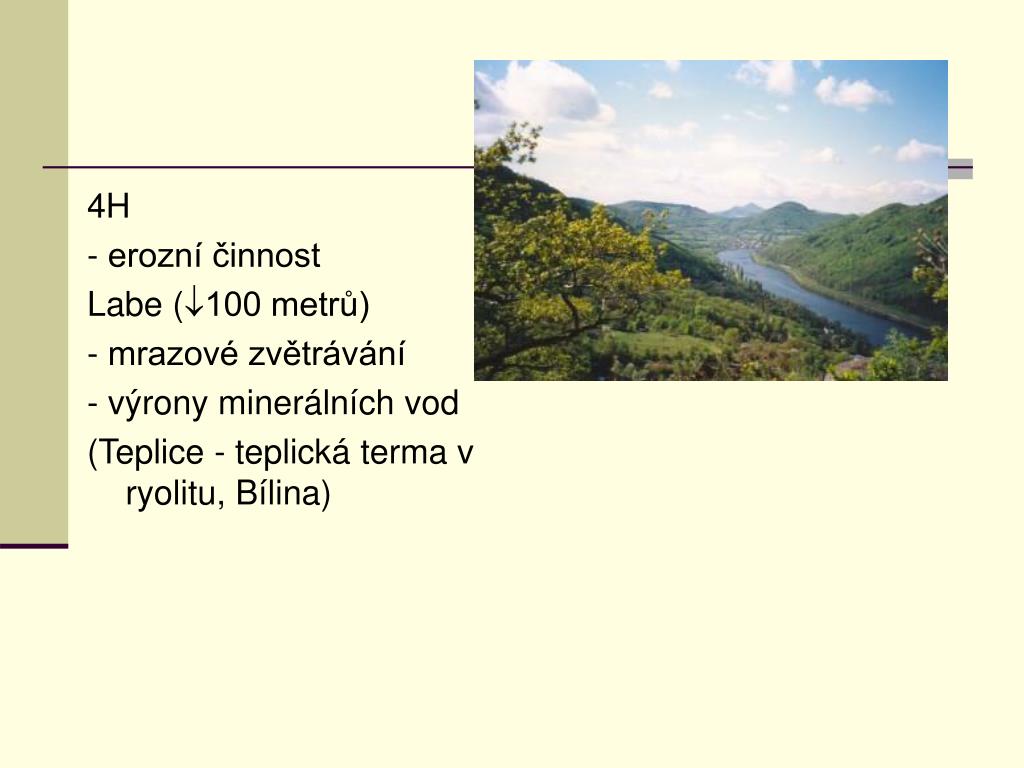 4H

- erozní činnost

Labe ($\downarrow$100 metrů)

- mrazové zvětrávání

- výrony minerálních vod

(Teplice - teplická terma v ryolitu, Bílina)